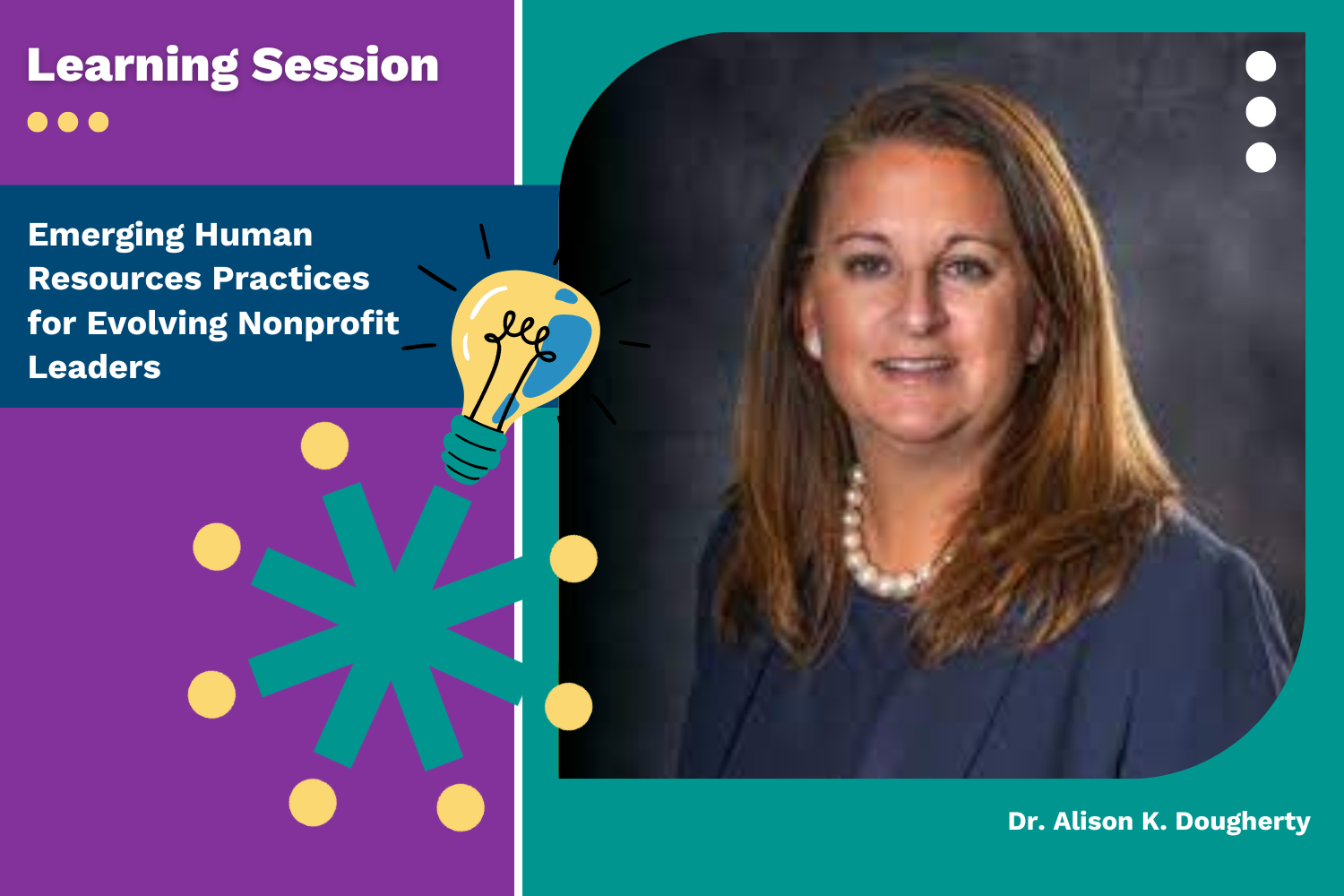 Learning Session

Emerging Human Resources Practices for Evolving Nonprofit Leaders

Dr. Alison K. Dougherty